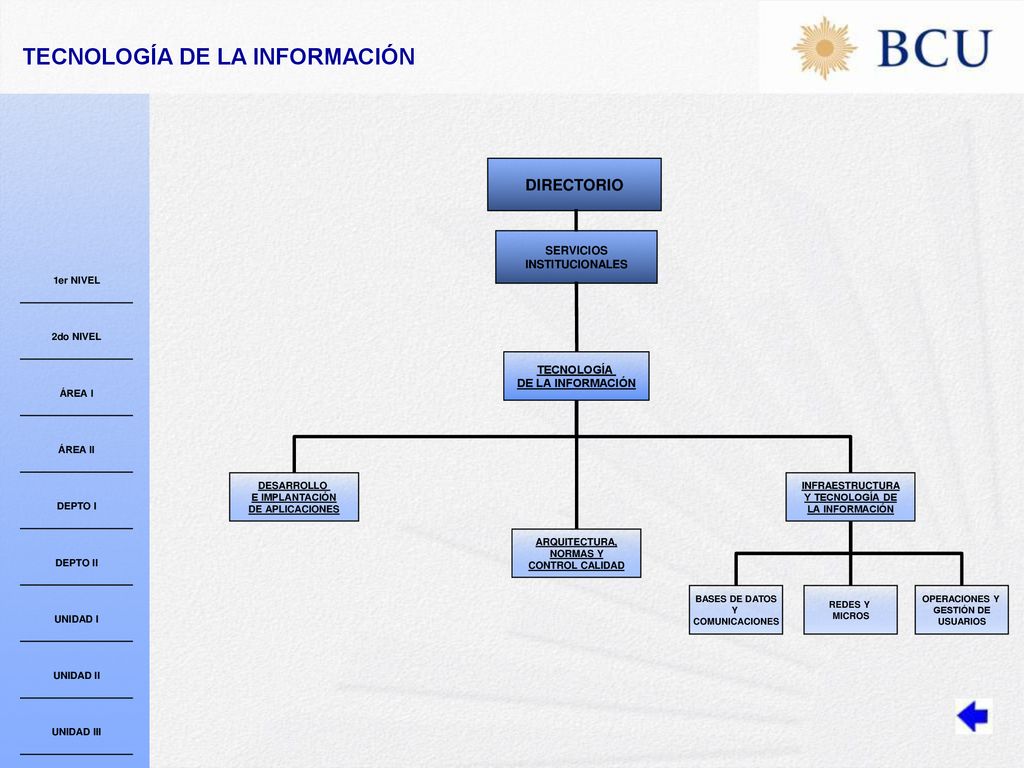 TECNOLOGÍA DE LA INFORMACIÓN

BCU

1er NIVEL

2do NIVEL

ÁREA I

ÁREA II

DEPTO I

DEPTO II

UNIDAD I

UNIDAD II

UNIDAD III

DIRECTORIO

SERVICIOS INSTITUCIONALES

TECNOLOGÍA DE LA INFORMACIÓN

DESARROLLO E IMPLANTACIÓN DE APLICACIONES

ARQUITECTURA, NORMAS Y CONTROL CALIDAD

INFRAESTRUCTURA Y TECNOLOGÍA DE LA INFORMACIÓN

BASES DE DATOS Y COMUNICACIONES

REDES Y MICROS

OPERACIONES Y GESTIÓN DE USUARIOS